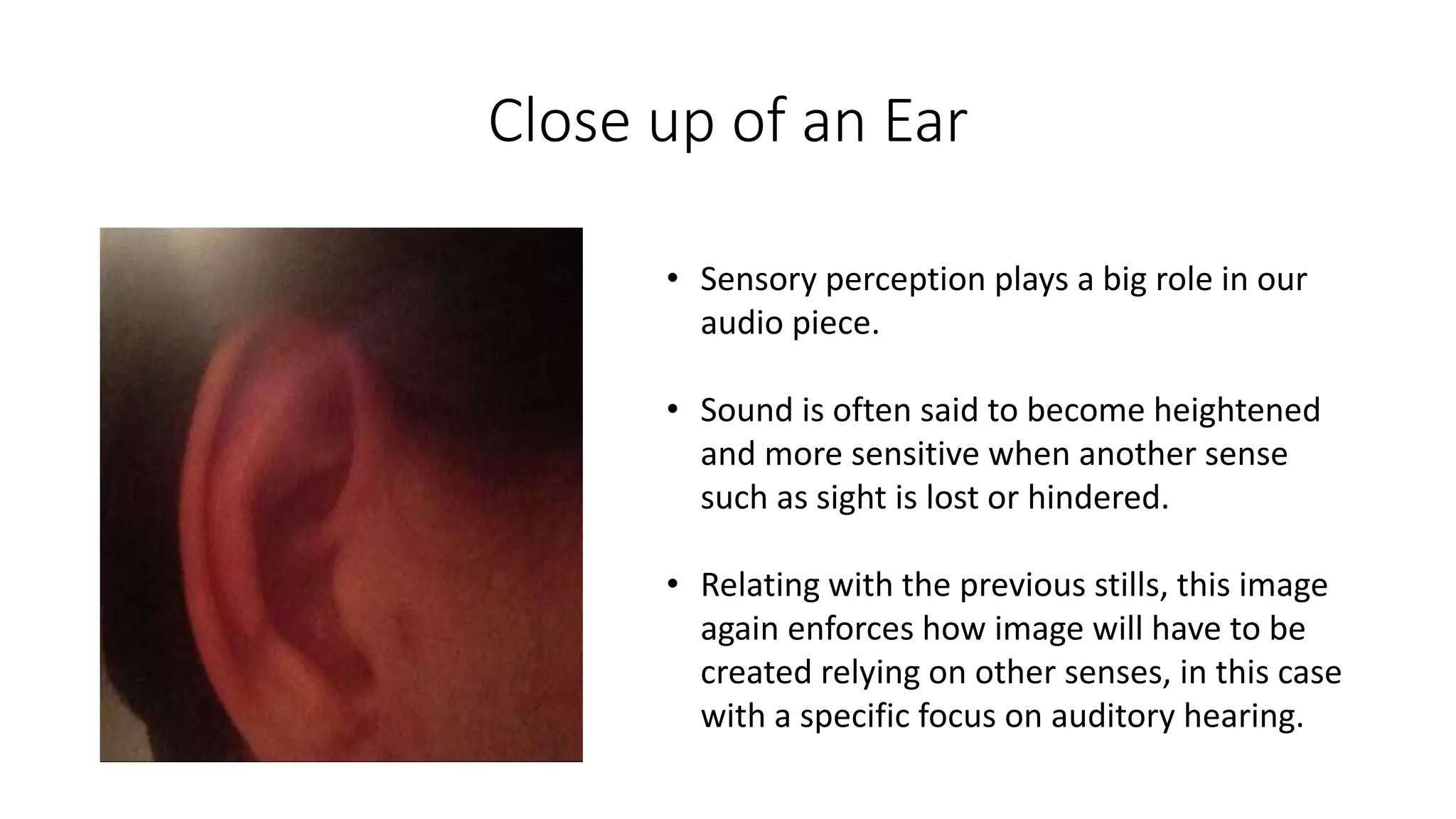 Close up of an Ear

• Sensory perception plays a big role in our audio piece.

• Sound is often said to become heightened and more sensitive when another sense such as sight is lost or hindered.

• Relating with the previous stills, this image again enforces how image will have to be created relying on other senses, in this case with a specific focus on auditory hearing.